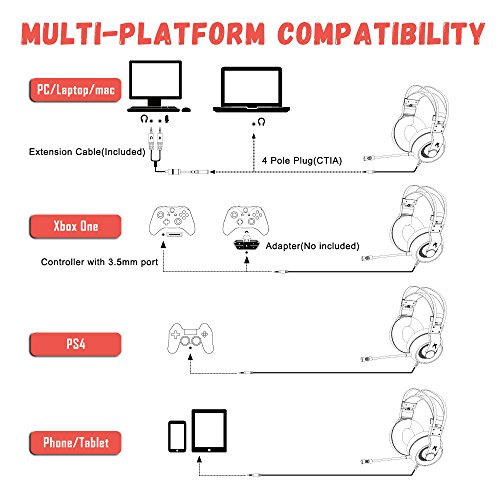 MULTI-PLATFORM COMPATIBILITY

PC/Laptop/mac

Extension Cable(Included)

4 Pole Plug(CTIA)

Xbox One

Adapter(No included)

Controller with 3.5mm port

PS4

Phone/Tablet